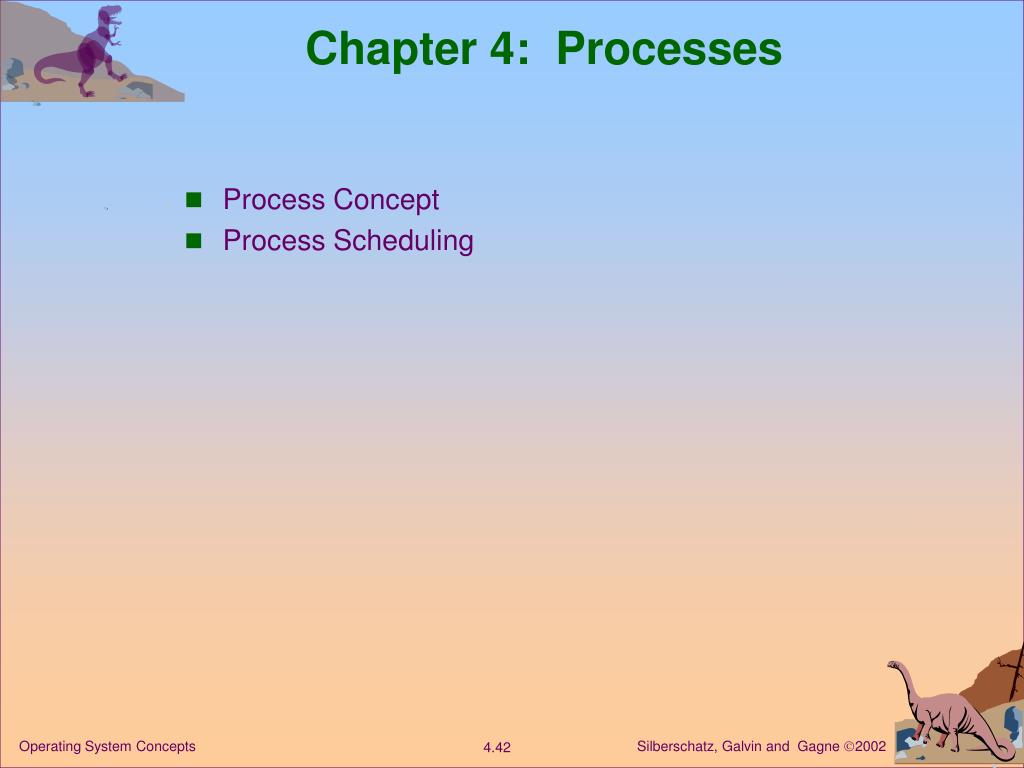 Chapter 4:  Processes

■ Process Concept
■ Process Scheduling

Operating System Concepts

4.42

Silberschatz, Galvin and Gagne ©2002